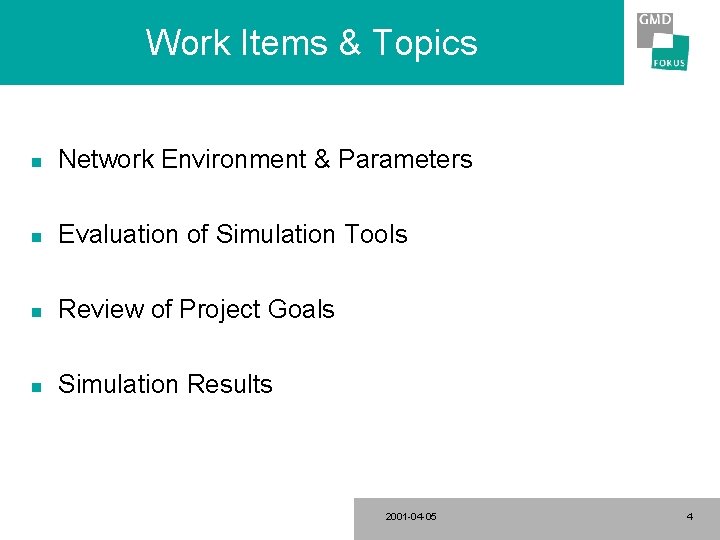 Work Items & Topics

GMD
FOKUS

- Network Environment & Parameters
- Evaluation of Simulation Tools
- Review of Project Goals
- Simulation Results

2001-04-05

4